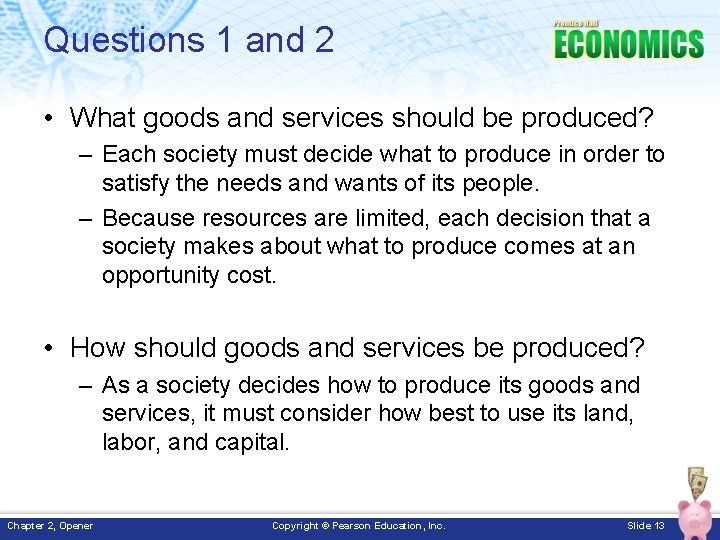 Questions 1 and 2

Prentice Hall
ECONOMICS

• What goods and services should be produced?
– Each society must decide what to produce in order to satisfy the needs and wants of its people.
– Because resources are limited, each decision that a society makes about what to produce comes at an opportunity cost.

• How should goods and services be produced?
– As a society decides how to produce its goods and services, it must consider how best to use its land, labor, and capital.

Chapter 2, Opener
Copyright © Pearson Education, Inc.
Slide 13